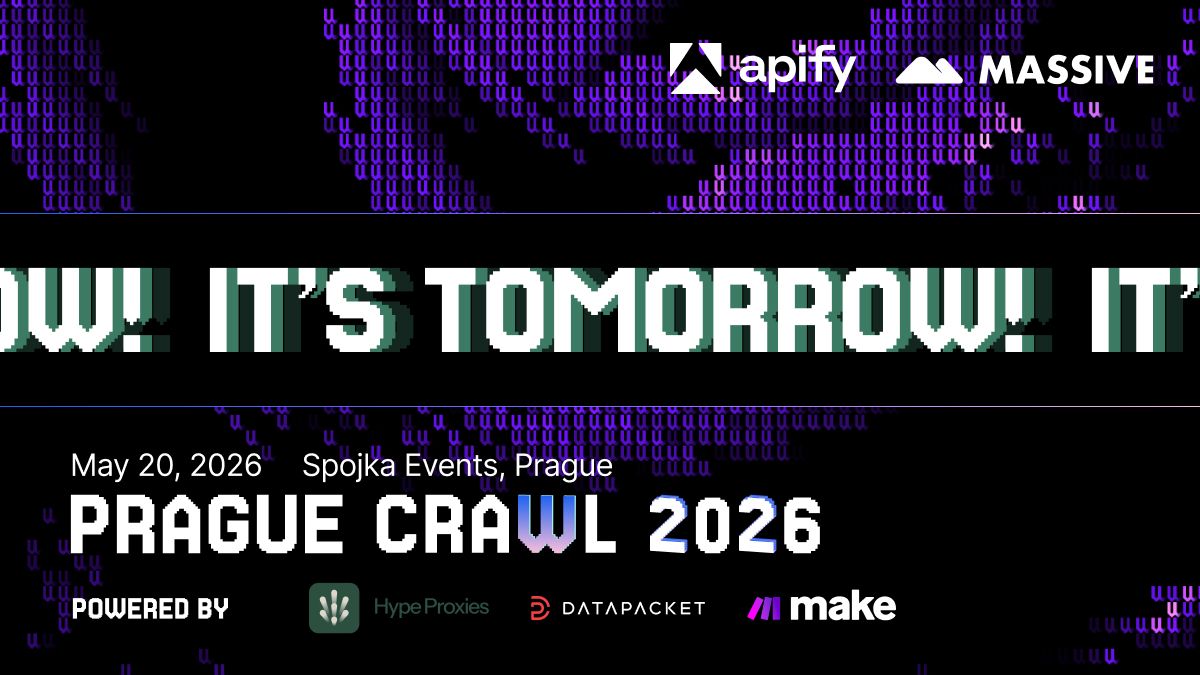 apify MASSIVE

OW! IT'S TOMORROW! IT'

May 20, 2026 Spojka Events, Prague

PRAGUE CRAWL 2026

POWERED BY HypeProxies DATAPACKET make